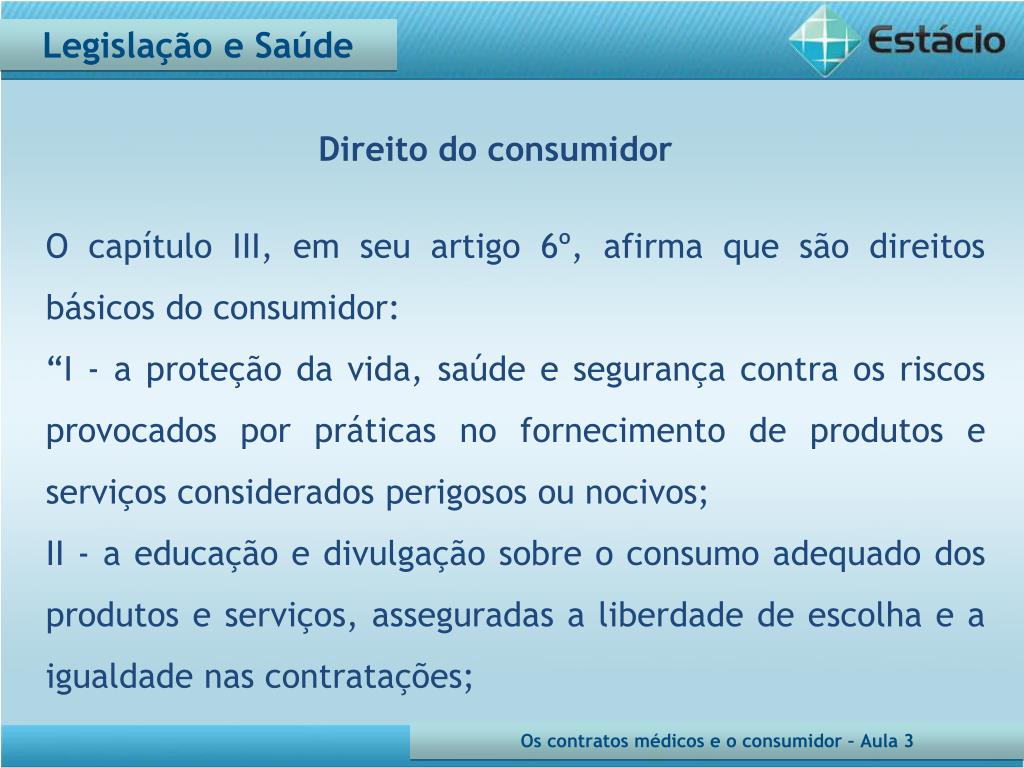 Legislação e Saúde

Estácio

Direito do consumidor

O capítulo III, em seu artigo 6º, afirma que são direitos básicos do consumidor:
“I - a proteção da vida, saúde e segurança contra os riscos provocados por práticas no fornecimento de produtos e serviços considerados perigosos ou nocivos;
II - a educação e divulgação sobre o consumo adequado dos produtos e serviços, asseguradas a liberdade de escolha e a igualdade nas contratações;

Os contratos médicos e o consumidor – Aula 3